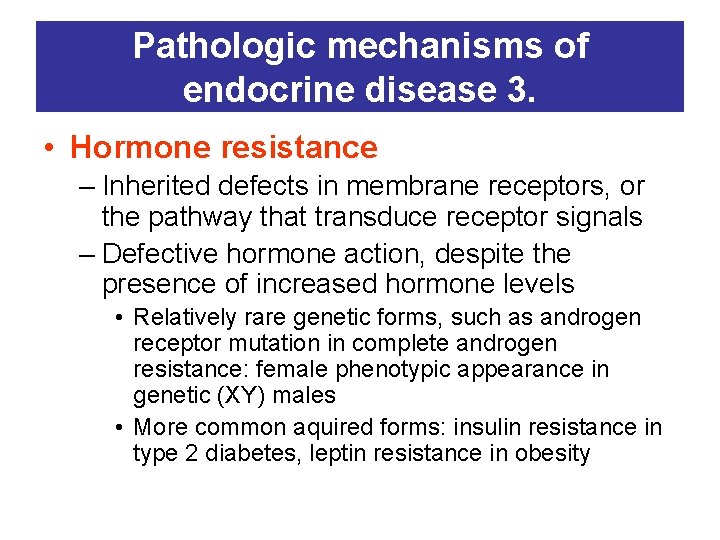 Pathologic mechanisms of endocrine disease 3.

• Hormone resistance

– Inherited defects in membrane receptors, or the pathway that transduce receptor signals

– Defective hormone action, despite the presence of increased hormone levels

• Relatively rare genetic forms, such as androgen receptor mutation in complete androgen resistance: female phenotypic appearance in genetic (XY) males

• More common aquired forms: insulin resistance in type 2 diabetes, leptin resistance in obesity